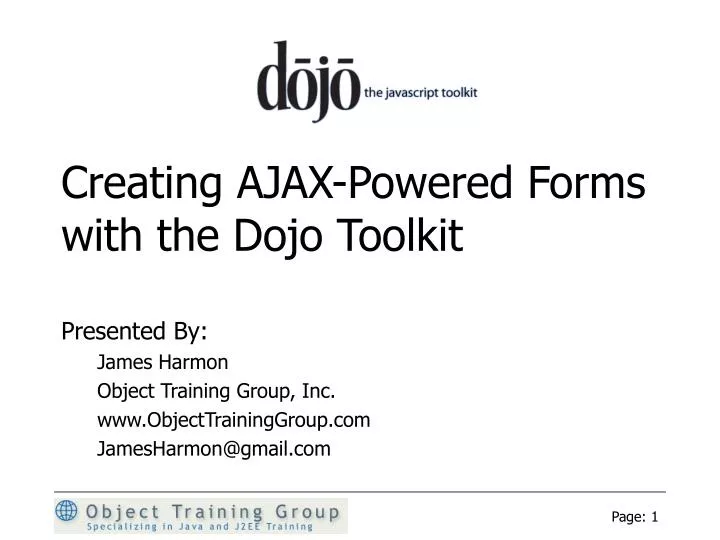 dōjō the javascript toolkit

Creating AJAX-Powered Forms with the Dojo Toolkit

Presented By:
James Harmon
Object Training Group, Inc.
www.ObjectTrainingGroup.com
JamesHarmon@gmail.com

Object Training Group
Specializing in Java and J2EE Training

Page: 1